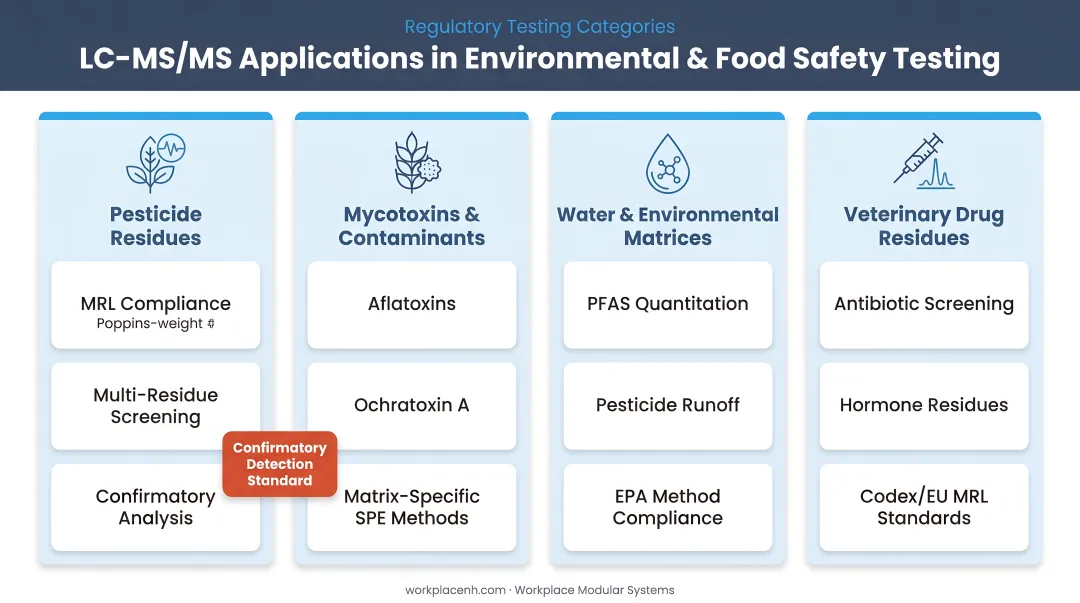 Regulatory Testing Categories

LC-MS/MS Applications in Environmental & Food Safety Testing

Pesticide Residues

MRL Compliance
Poppins-weight #

Multi-Residue Screening

Confirmatory Analysis

Confirmatory Detection Standard

Mycotoxins & Contaminants

Aflatoxins

Ochratoxin A

Matrix-Specific SPE Methods

Water & Environmental Matrices

PFAS Quantitation

Pesticide Runoff

EPA Method Compliance

Veterinary Drug Residues

Antibiotic Screening

Hormone Residues

Codex/EU MRL Standards

workplacenh.com · Workplace Modular Systems